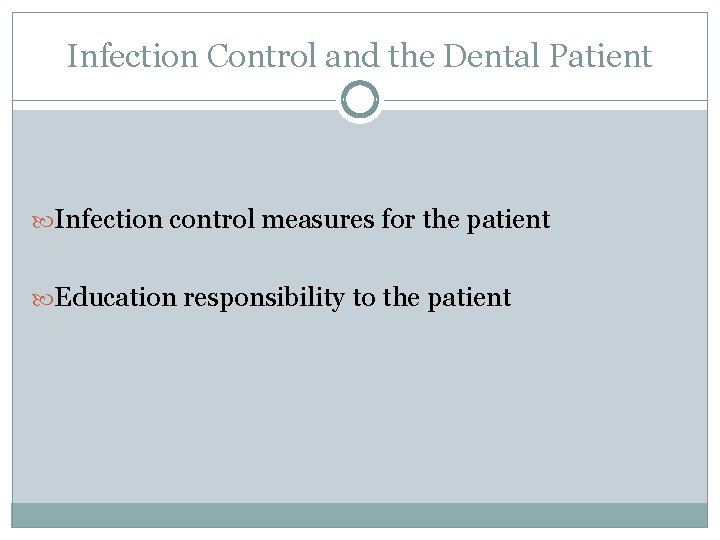 Infection Control and the Dental Patient

Infection control measures for the patient

Education responsibility to the patient